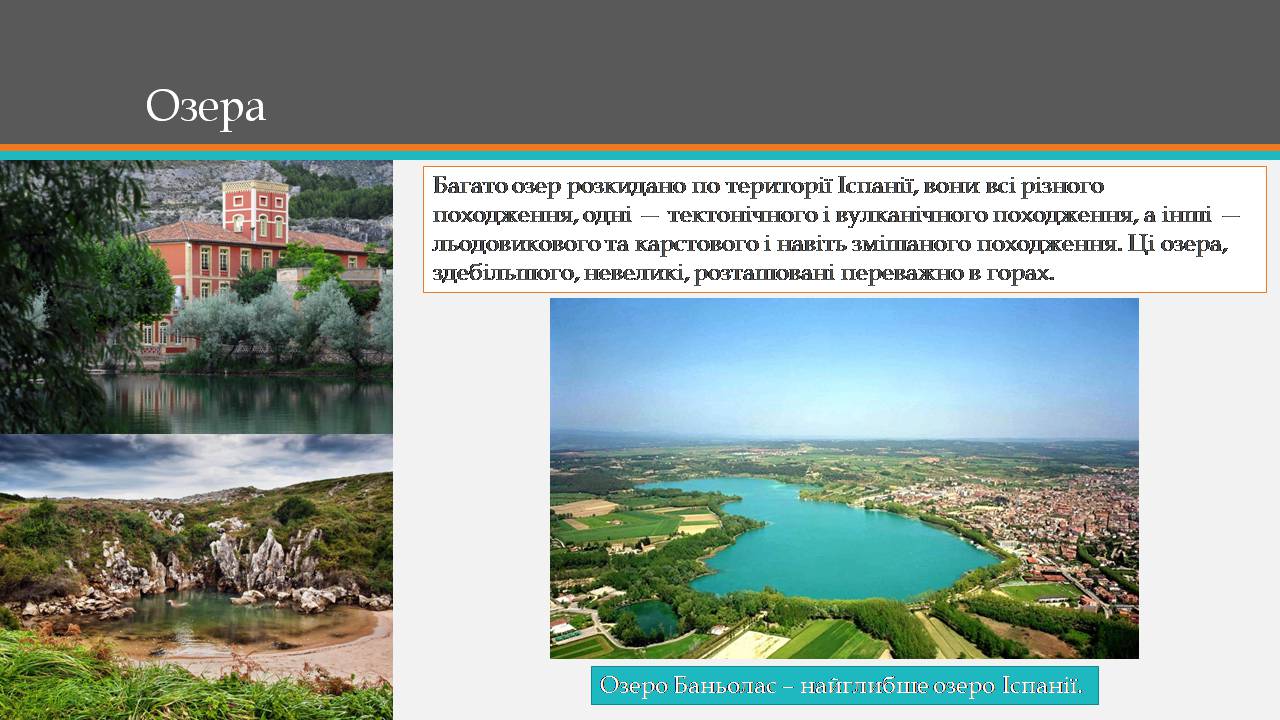 Озера

Багато озер розкидано по території Іспанії, вони всі різного походження, одні — тектонічного і вулканічного походження, а інші — льодовикового та карстового і навіть змішаного походження. Ці озера, здебільшого, невеликі, розташовані переважно в горах.

Озеро Баньолас – найглибше озеро Іспанії.